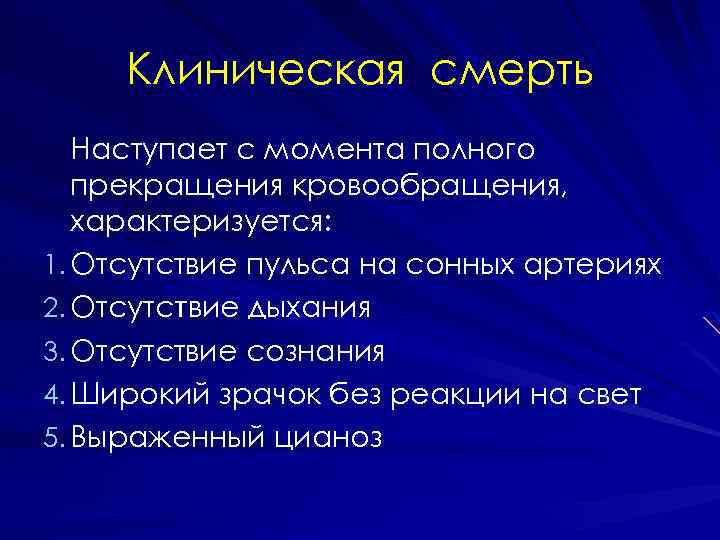 Клиническая смерть

Наступает с момента полного прекращения кровообращения, характеризуется:

1. Отсутствие пульса на сонных артериях
2. Отсутствие дыхания
3. Отсутствие сознания
4. Широкий зрачок без реакции на свет
5. Выраженный цианоз